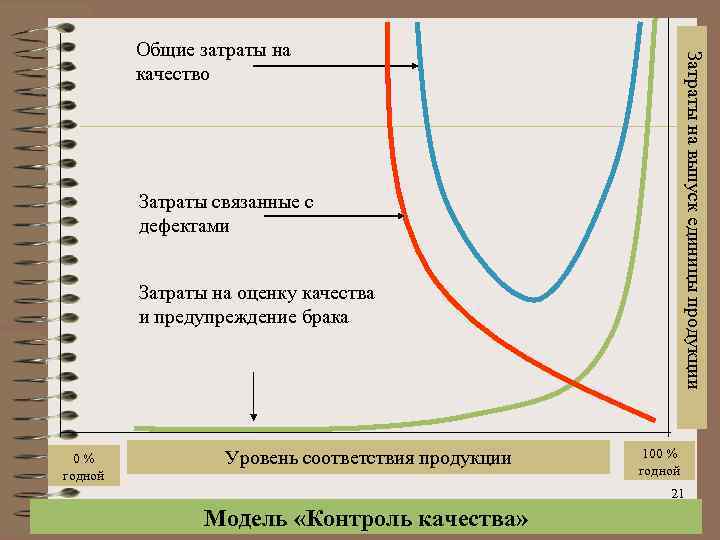 Общие затраты на качество

Затраты связанные с дефектами

Затраты на оценку качества и предупреждение брака

Затраты на выпуск единицы продукции

0 % годной

Уровень соответствия продукции

100 % годной

21

Модель «Контроль качества»